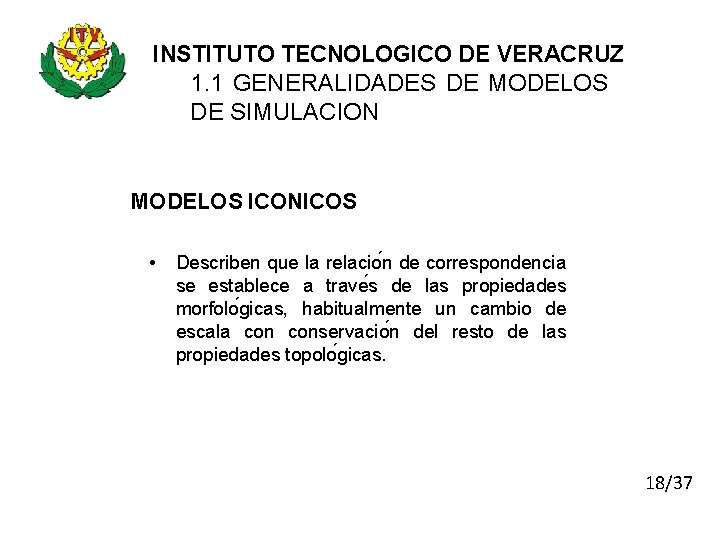 ITV

INSTITUTO TECNOLOGICO DE VERACRUZ
1.1 GENERALIDADES DE MODELOS DE SIMULACION

MODELOS ICONICOS

• Describen que la relación de correspondencia se establece a través de las propiedades morfológicas, habitualmente un cambio de escala con conservación del resto de las propiedades topológicas.

18/37